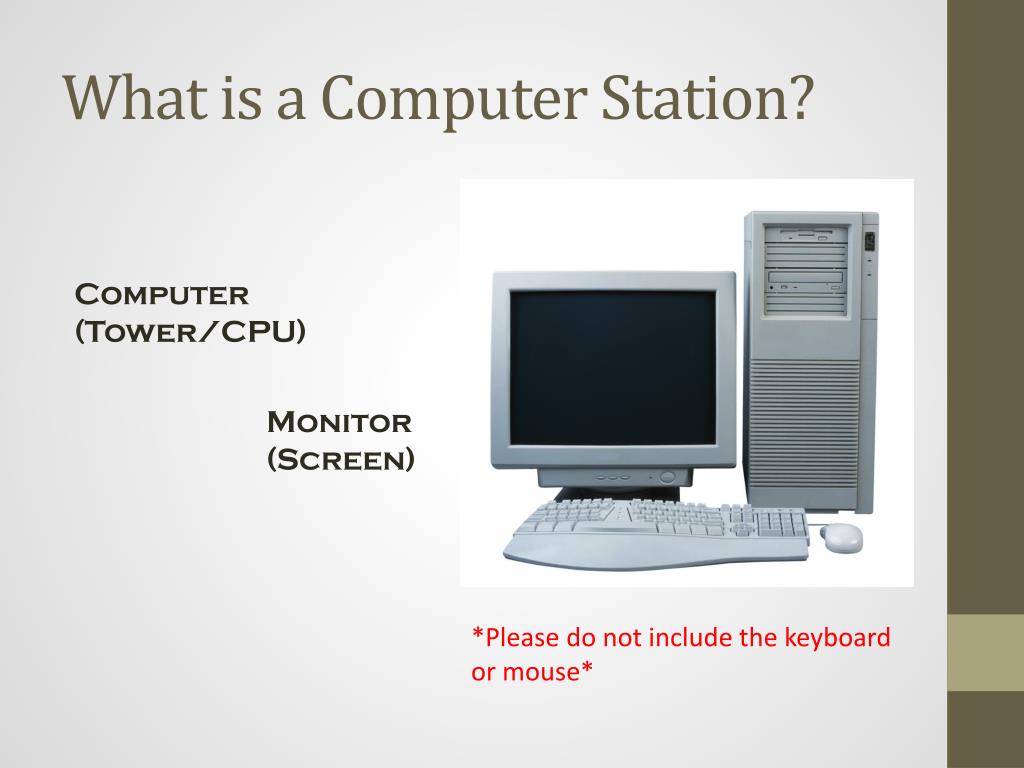 What is a Computer Station?

Computer (Tower/CPU)

Monitor (Screen)

*Please do not include the keyboard or mouse*